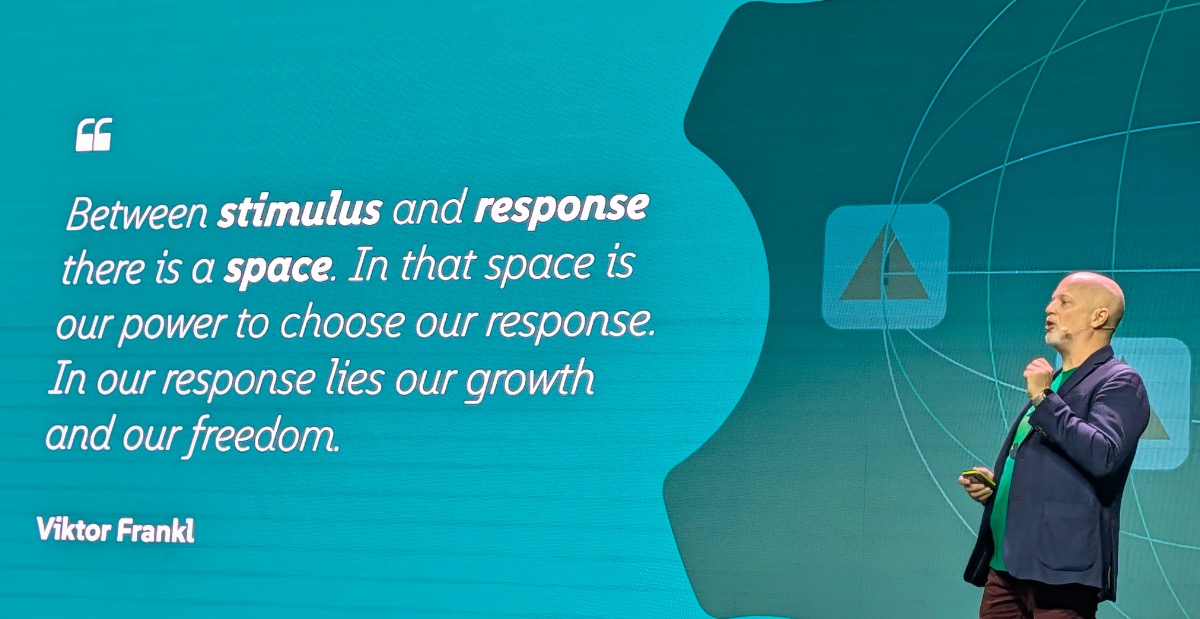 “

Between stimulus and response there is a space. In that space is our power to choose our response. In our response lies our growth and our freedom.

Viktor Frankl